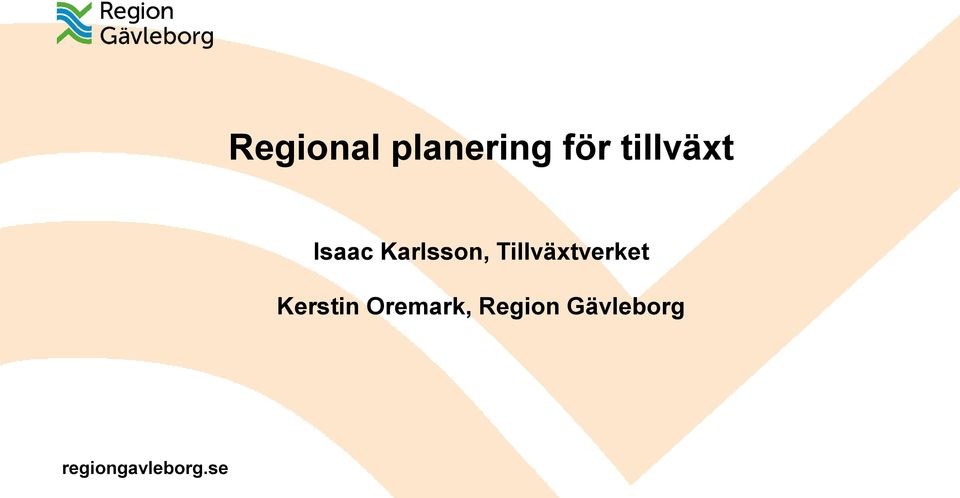 Region Gävleborg

Regional planering för tillväxt

Isaac Karlsson, Tillväxtverket

Kerstin Oremark, Region Gävleborg

regiongavleborg.se